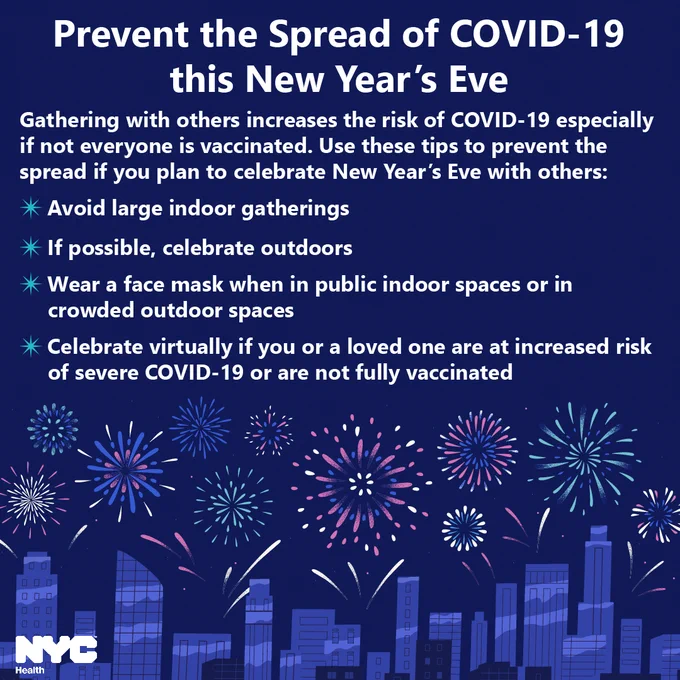 Prevent the Spread of COVID-19 this New Year's Eve

Gathering with others increases the risk of COVID-19 especially if not everyone is vaccinated. Use these tips to prevent the spread if you plan to celebrate New Year's Eve with others:

Avoid large indoor gatherings

If possible, celebrate outdoors

Wear a face mask when in public indoor spaces or in crowded outdoor spaces

Celebrate virtually if you or a loved one are at increased risk of severe COVID-19 or are not fully vaccinated

NYC Health